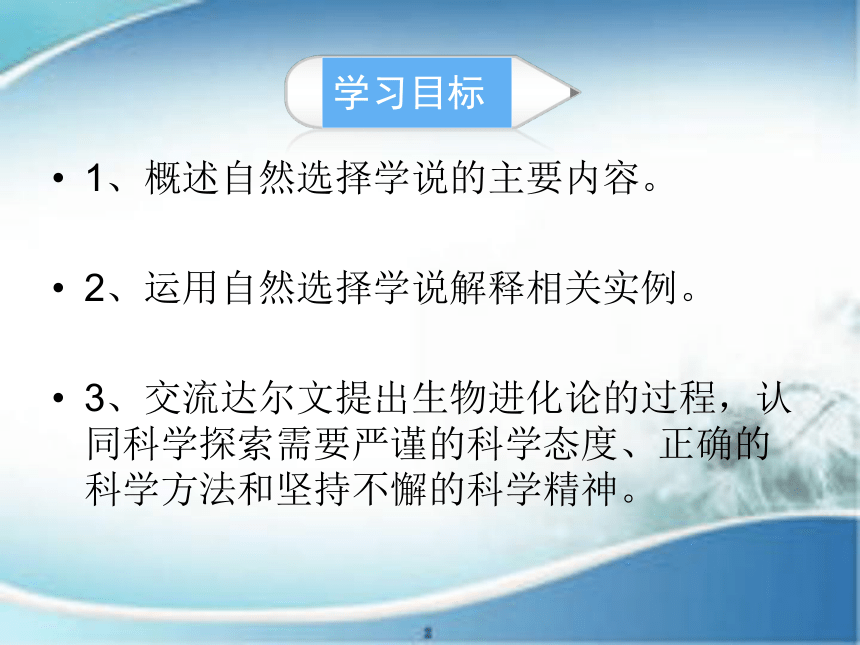 学习目标

• 1、概述自然选择学说的主要内容。

• 2、运用自然选择学说解释相关实例。

• 3、交流达尔文提出生物进化论的过程，认同科学探索需要严谨的科学态度、正确的科学方法和坚持不懈的科学精神。

2